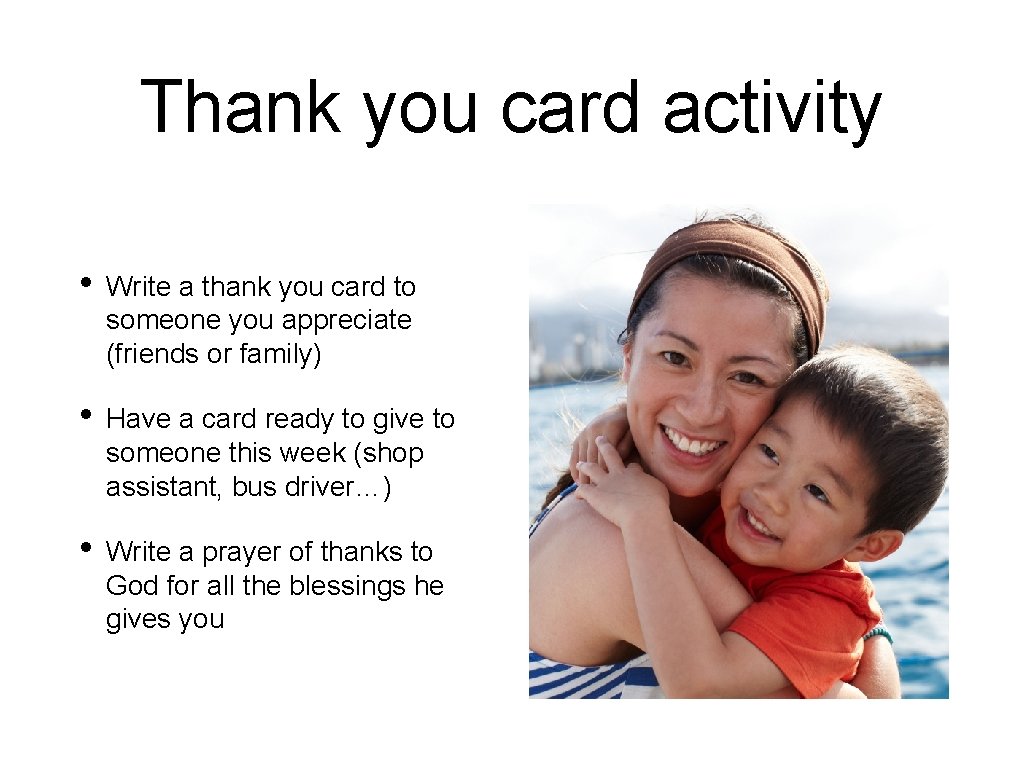 Thank you card activity

• Write a thank you card to someone you appreciate (friends or family)

• Have a card ready to give to someone this week (shop assistant, bus driver…)

• Write a prayer of thanks to God for all the blessings he gives you